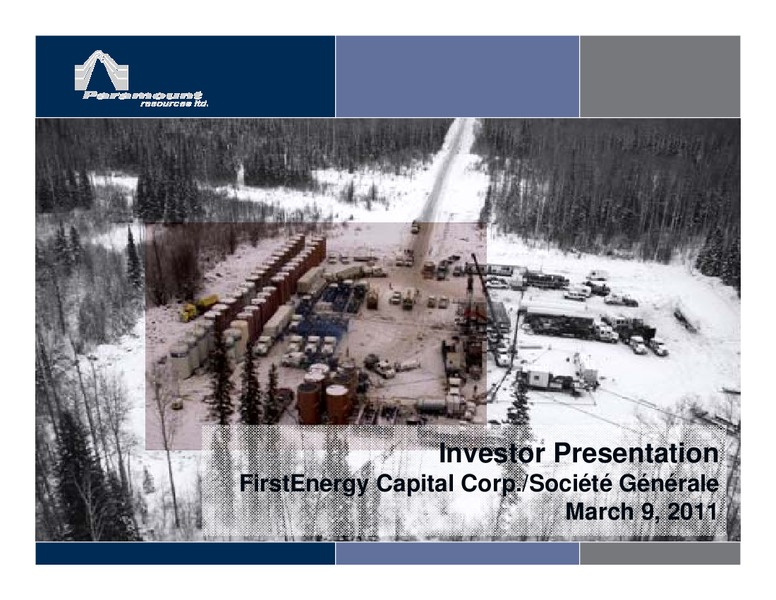 Paramount resources ltd.

Investor Presentation
FirstEnergy Capital Corp./Société Générale
March 9, 2011